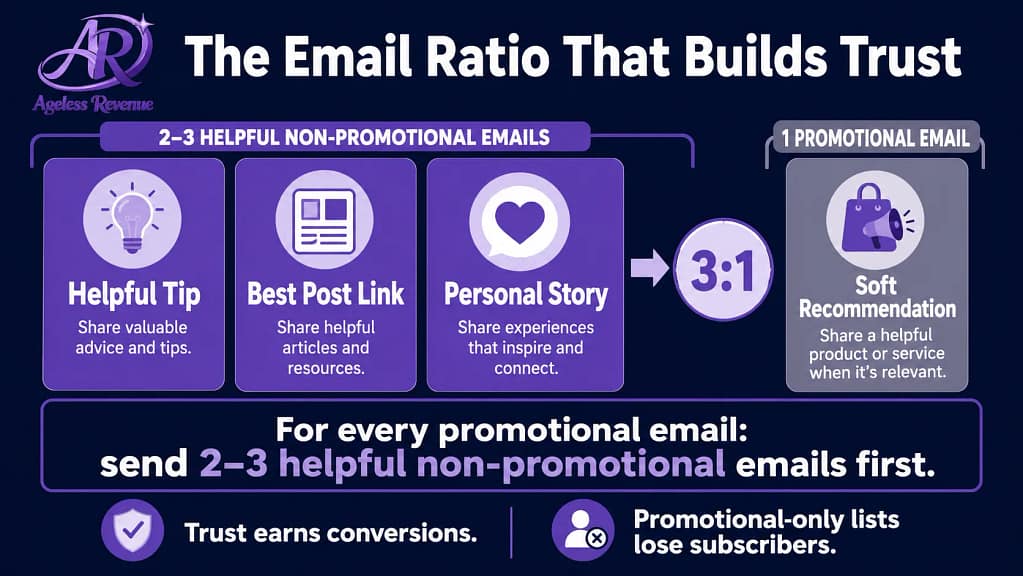 AR
Ageless Revenue

The Email Ratio That Builds Trust

2–3 HELPFUL NON-PROMOTIONAL EMAILS

Helpful Tip
Share valuable advice and tips.

Best Post Link
Share helpful articles and resources.

Personal Story
Share experiences that inspire and connect.

3:1

1 PROMOTIONAL EMAIL

Soft Recommendation
Share a helpful product or service when it's relevant.

For every promotional email: send 2–3 helpful non-promotional emails first.

Trust earns conversions.

Promotional-only lists lose subscribers.